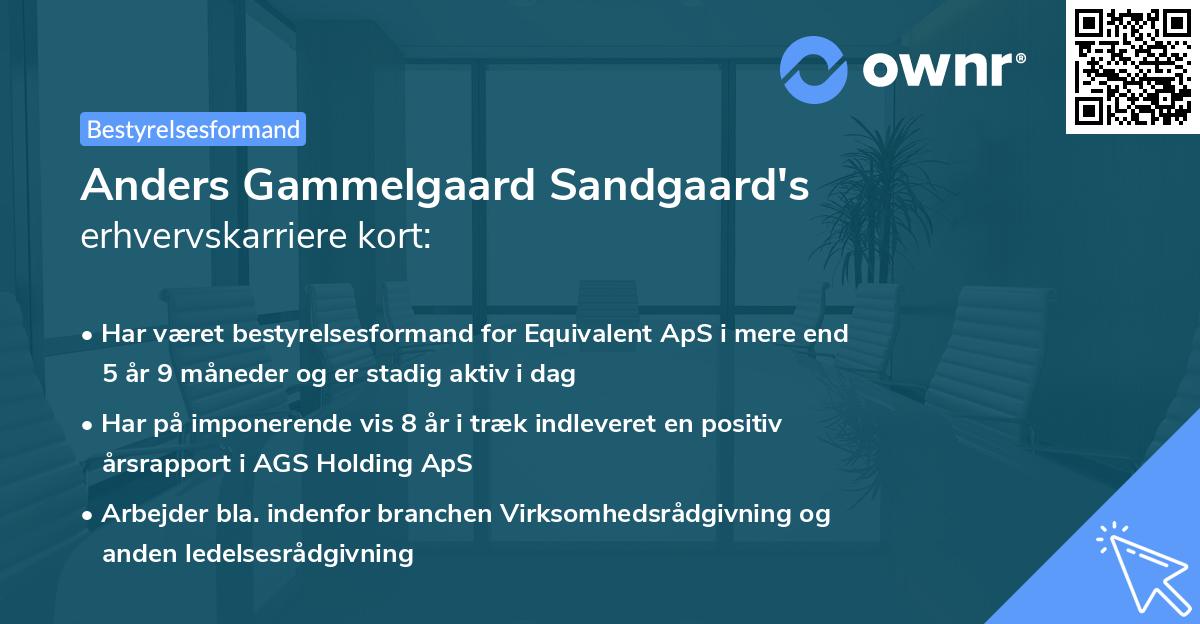 ownr®

Bestyrelsesformand

Anders Gammelgaard Sandgaard's erhvervskarriere kort:

• Har været bestyrelsesformand for Equivalent ApS i mere end 5 år 9 måneder og er stadig aktiv i dag

• Har på imponerende vis 8 år i træk indleveret en positiv årsrapport i AGS Holding ApS

• Arbejder bla. indenfor branchen Virksomhedsrådgivning og anden ledelsesrådgivning